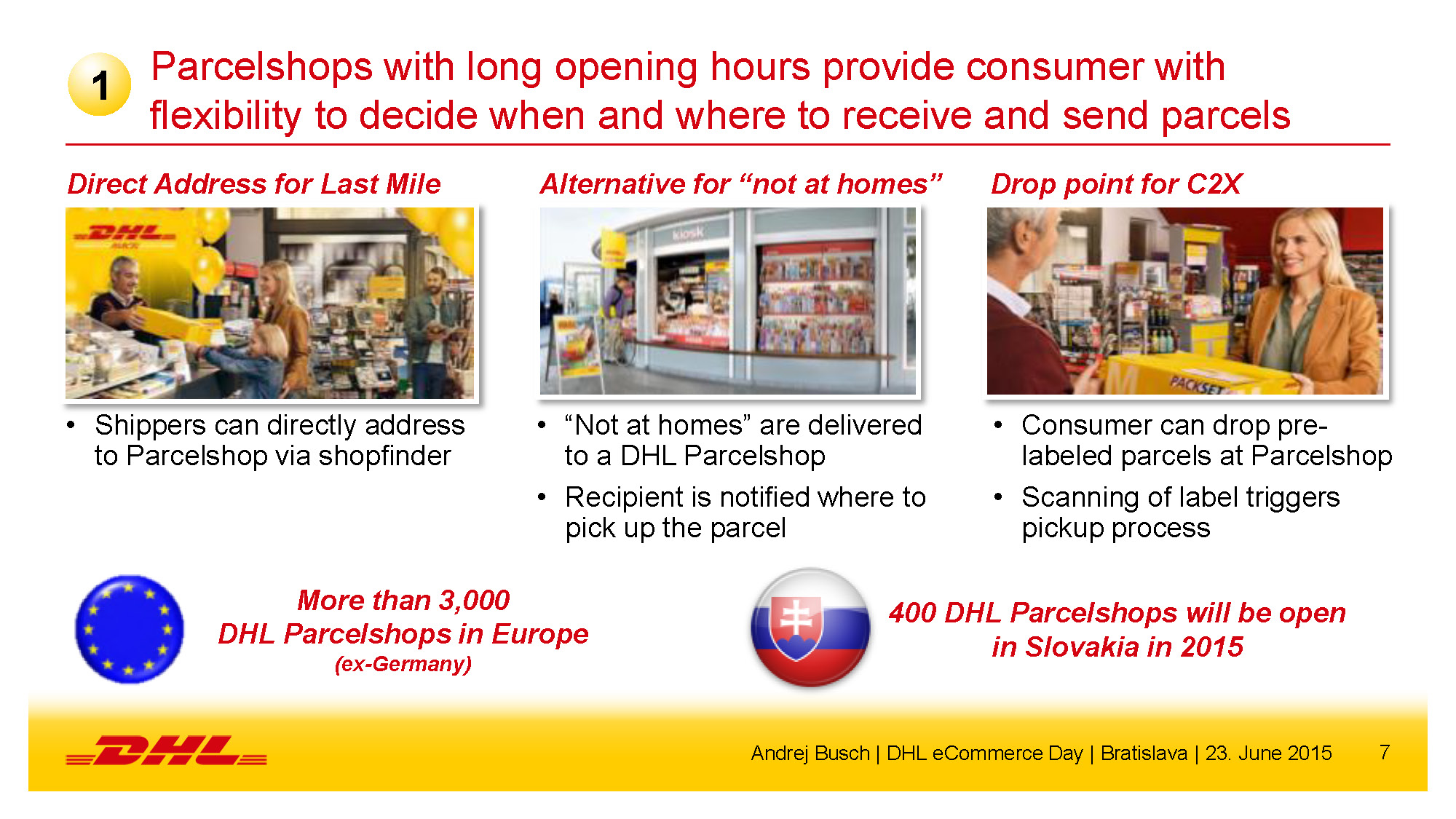 1

Parcelshops with long opening hours provide consumer with flexibility to decide when and where to receive and send parcels

Direct Address for Last Mile

DHL

• Shippers can directly address to Parcelshop via shopfinder

Alternative for “not at homes”

kiosk

• “Not at homes” are delivered to a DHL Parcelshop

• Recipient is notified where to pick up the parcel

Drop point for C2X

PACKSET

• Consumer can drop pre-labeled parcels at Parcelshop

• Scanning of label triggers pickup process

More than 3,000 DHL Parcelshops in Europe (ex-Germany)

400 DHL Parcelshops will be open in Slovakia in 2015

DHL

Andrej Busch | DHL eCommerce Day | Bratislava | 23. June 2015

7